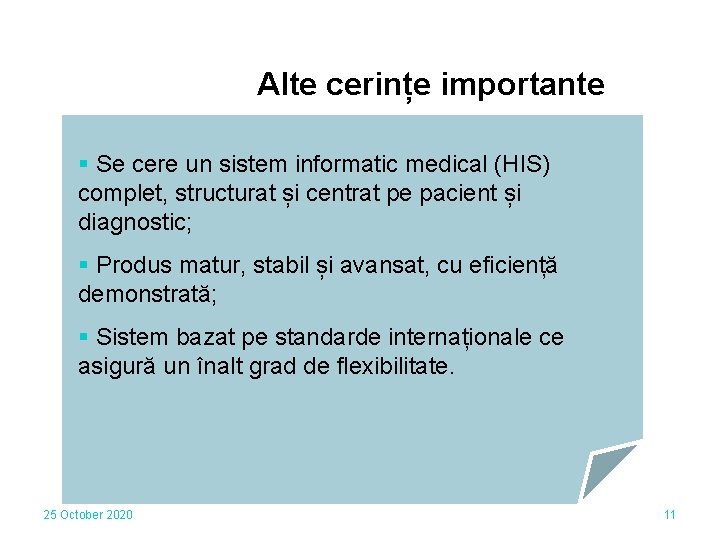 Alte cerințe importante

▪ Se cere un sistem informatic medical (HIS) complet, structurat și centrat pe pacient și diagnostic;

▪ Produs matur, stabil și avansat, cu eficiență demonstrată;

▪ Sistem bazat pe standarde internaționale ce asigură un înalt grad de flexibilitate.

25 October 2020

11